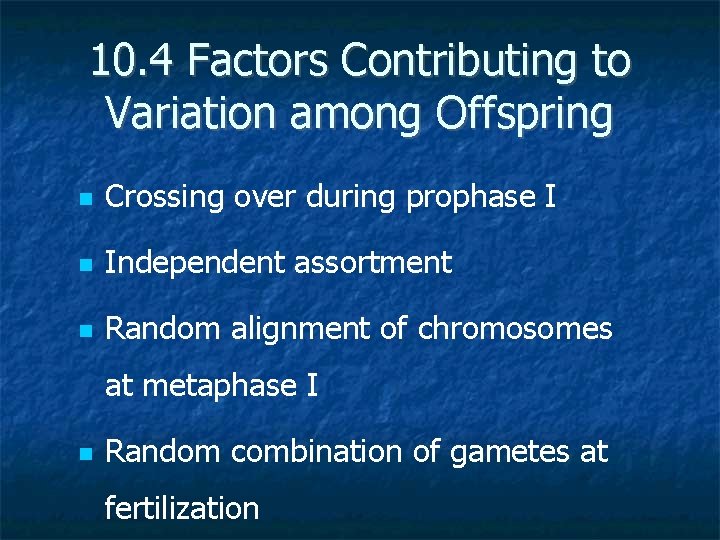 10.4 Factors Contributing to Variation among Offspring

- Crossing over during prophase I
- Independent assortment
- Random alignment of chromosomes at metaphase I
- Random combination of gametes at fertilization